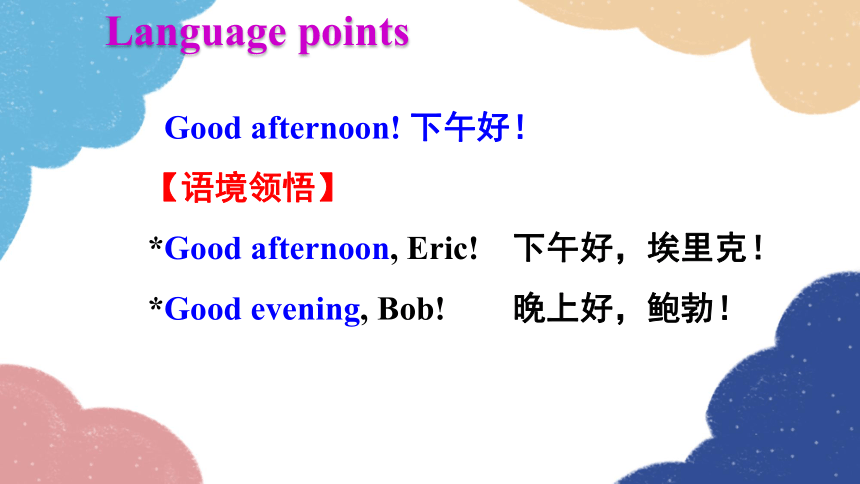 Language points

Good afternoon! 下午好！

【语境领悟】

*Good afternoon, Eric!　下午好，埃里克！

*Good evening, Bob!　晚上好，鲍勃！